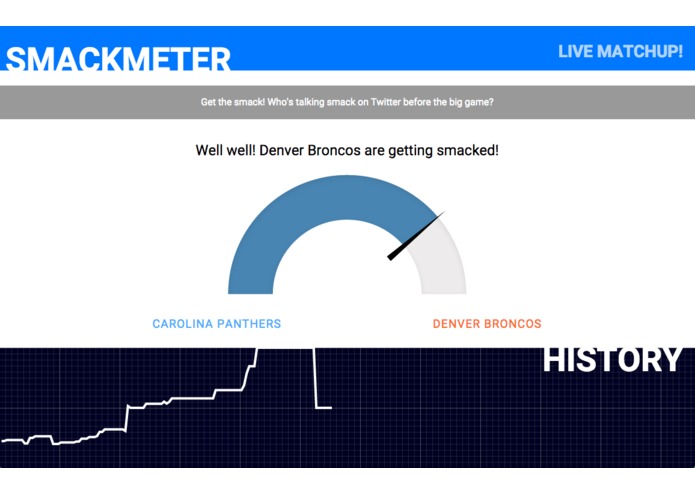 SMACKMETER

LIVE MATCHUP!

Get the smack! Who's talking smack on Twitter before the big game?

Well well! Denver Broncos are getting smacked!

CAROLINA PANTHERS

DENVER BRONCOS

HISTORY